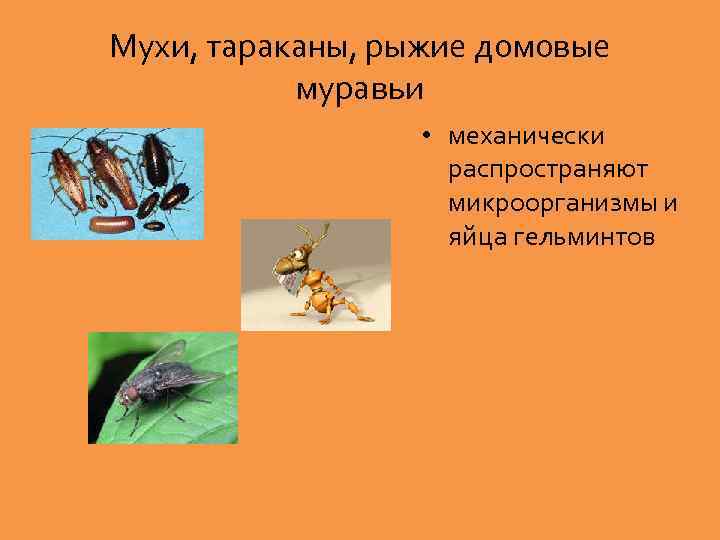 Мухи, тараканы, рыжие домовые муравьи

• механически распространяют микроорганизмы и яйца гельминтов